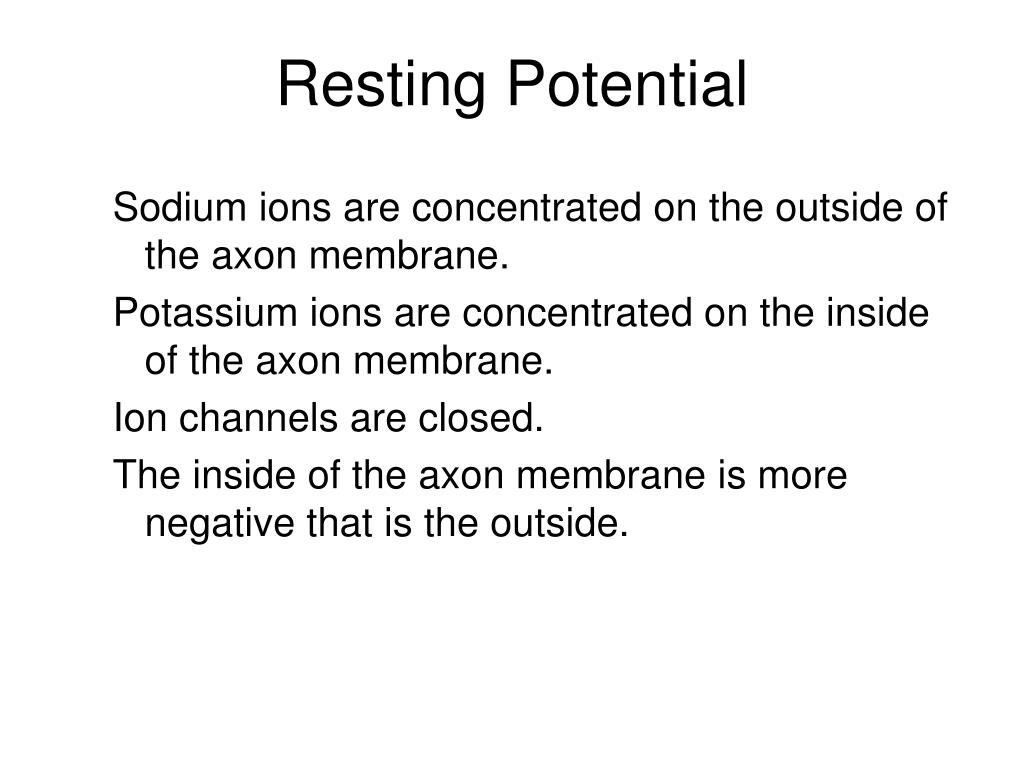 Resting Potential

Sodium ions are concentrated on the outside of the axon membrane.

Potassium ions are concentrated on the inside of the axon membrane.

Ion channels are closed.

The inside of the axon membrane is more negative that is the outside.